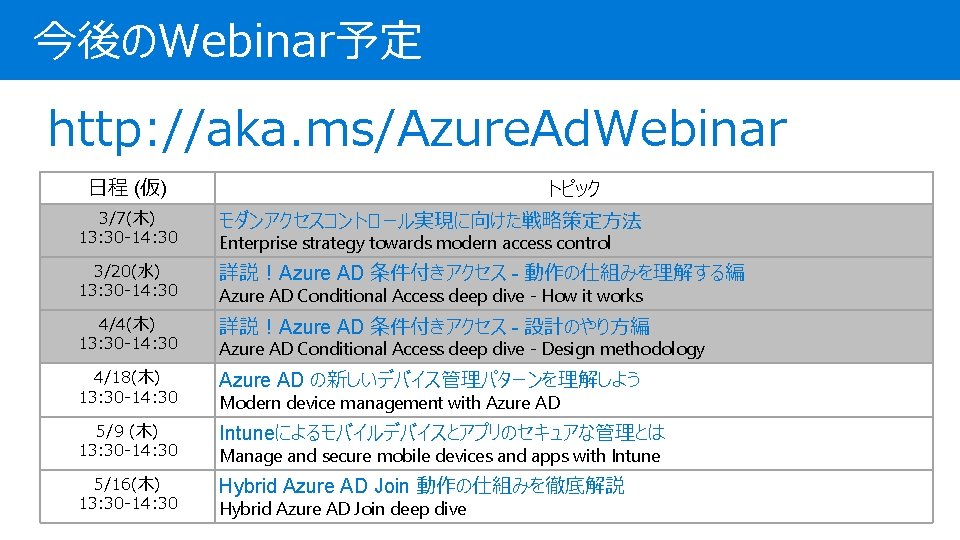 今後のWebinar予定

http://aka.ms/AzureAdWebinar

| 日程 (仮) | トピック |
|---|---|
| 3/7(木) 13:30-14:30 | モダンアクセスコントロール実現に向けた戦略策定方法 Enterprise strategy towards modern access control |
| 3/20(水) 13:30-14:30 | 詳説！Azure AD 条件付きアクセス - 動作の仕組みを理解する編 Azure AD Conditional Access deep dive - How it works |
| 4/4(木) 13:30-14:30 | 詳説！Azure AD 条件付きアクセス - 設計のやり方編 Azure AD Conditional Access deep dive - Design methodology |
| 4/18(木) 13:30-14:30 | Azure AD の新しいデバイス管理パターンを理解しよう Modern device management with Azure AD |
| 5/9 (木) 13:30-14:30 | Intuneによるモバイルデバイスとアプリのセキュアな管理とは Manage and secure mobile devices and apps with Intune |
| 5/16(木) 13:30-14:30 | Hybrid Azure AD Join 動作の仕組みを徹底解説 Hybrid Azure AD Join deep dive |